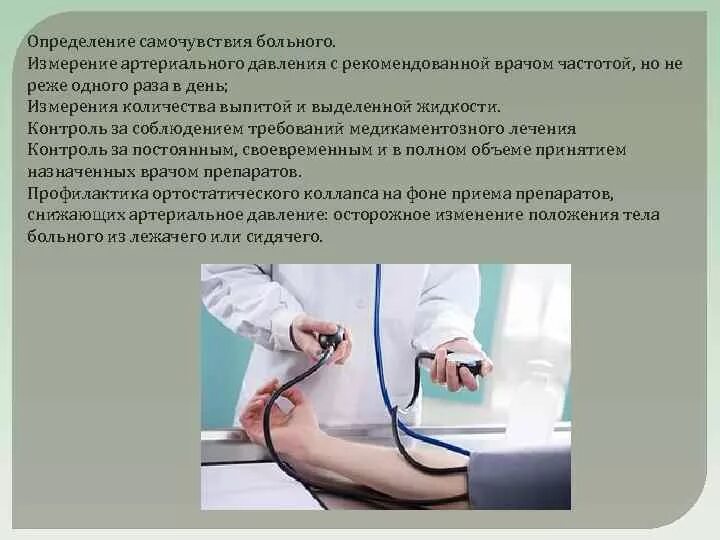 Определение самочувствия больного.
Измерение артериального давления с рекомендованной врачом частотой, но не реже одного раза в день;
Измерения количества выпитой и выделенной жидкости.
Контроль за соблюдением требований медикаментозного лечения
Контроль за постоянным, своевременным и в полном объеме принятием назначенных врачом препаратов.
Профилактика ортостатического коллапса на фоне приема препаратов, снижающих артериальное давление: осторожное изменение положения тела больного из лежачего или сидячего.